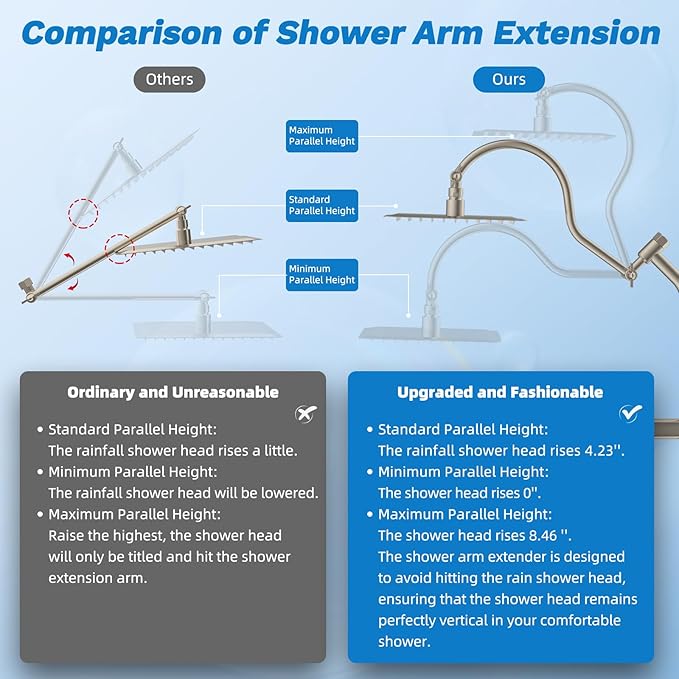 Comparison of Shower Arm Extension

Others

Ours

Maximum Parallel Height

Standard Parallel Height

Minimum Parallel Height

Ordinary and Unreasonable

• Standard Parallel Height:
The rainfall shower head rises a little.
• Minimum Parallel Height:
The rainfall shower head will be lowered.
• Maximum Parallel Height:
Raise the highest, the shower head will only be titled and hit the shower extension arm.

Upgraded and Fashionable

• Standard Parallel Height:
The rainfall shower head rises 4.23''.
• Minimum Parallel Height:
The shower head rises 0''.
• Maximum Parallel Height:
The shower head rises 8.46 ''.
The shower arm extender is designed to avoid hitting the rain shower head, ensuring that the shower head remains perfectly vertical in your comfortable shower.